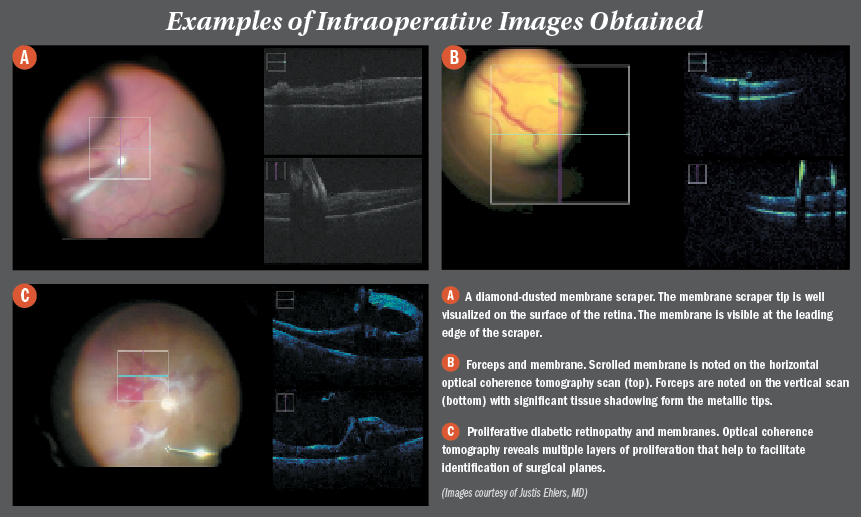 Examples of Intraoperative Images Obtained

A

B

C

A A diamond-dusted membrane scraper. The membrane scraper tip is well visualized on the surface of the retina. The membrane is visible at the leading edge of the scraper.

B Forceps and membrane. Scrolled membrane is noted on the horizontal optical coherence tomography scan (top). Forceps are noted on the vertical scan (bottom) with significant tissue shadowing form the metallic tips.

C Proliferative diabetic retinopathy and membranes. Optical coherence tomography reveals multiple layers of proliferation that help to facilitate identification of surgical planes.

(Images courtesy of Justis Ehlers, MD)